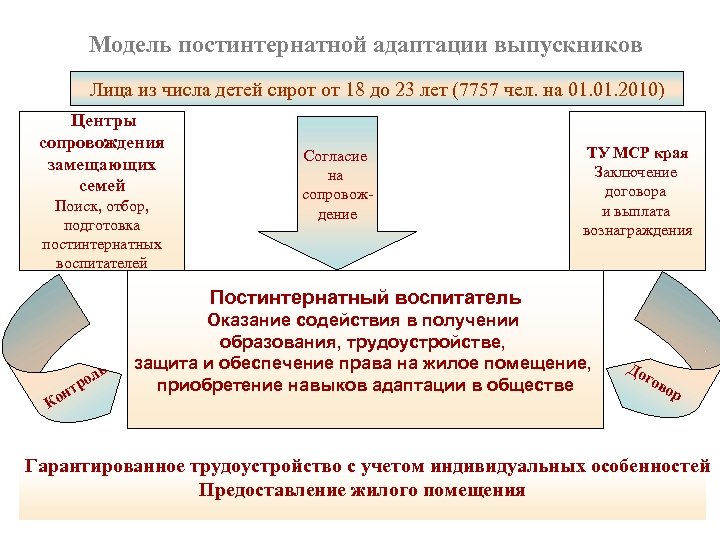 Модель постинтернатной адаптации выпускников

Лица из числа детей сирот от 18 до 23 лет (7757 чел. на 01.01.2010)

Центры сопровождения замещающих семей
Поиск, отбор, подготовка постинтернатных воспитателей

Согласие на сопровождение

ТУ МСР края
Заключение договора и выплата вознаграждения

Постинтернатный воспитатель
Оказание содействия в получении образования, трудоустройстве, защита и обеспечение права на жилое помещение, приобретение навыков адаптации в обществе

Контроль

Договор

Гарантированное трудоустройство с учетом индивидуальных особенностей
Предоставление жилого помещения